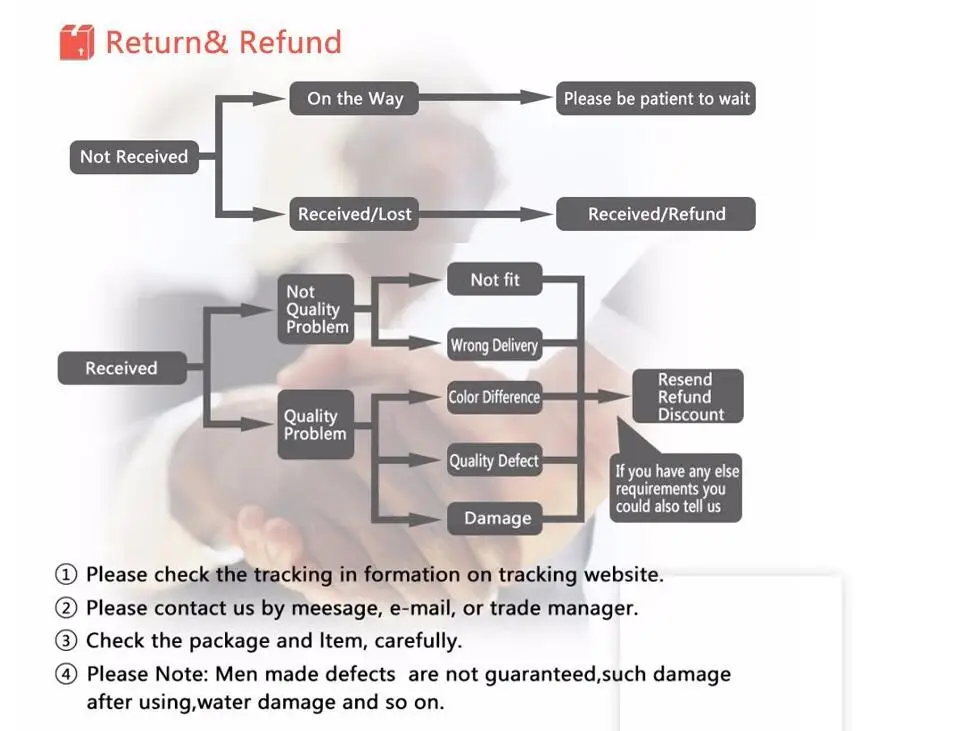 Return& Refund

Not Received

On the Way

Please be patient to wait

Received/Lost

Received/Refund

Received

Not Quality Problem

Not fit

Wrong Delivery

Quality Problem

Color Difference

Quality Defect

Damage

Resend Refund Discount

If you have any else requirements you could also tell us

① Please check the tracking in formation on tracking website.

② Please contact us by meesage, e-mail, or trade manager.

③ Check the package and Item, carefully.

④ Please Note: Men made defects are not guaranteed,such damage after using,water damage and so on.